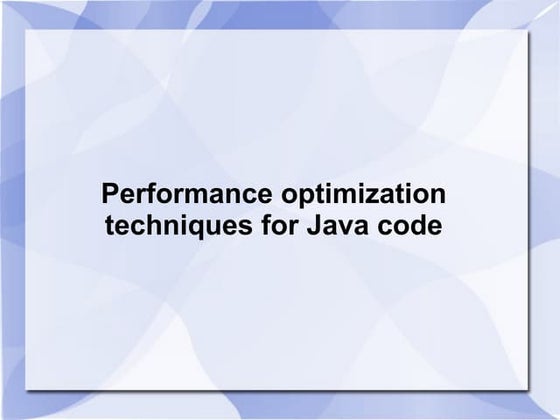 Performance optimization techniques for Java code